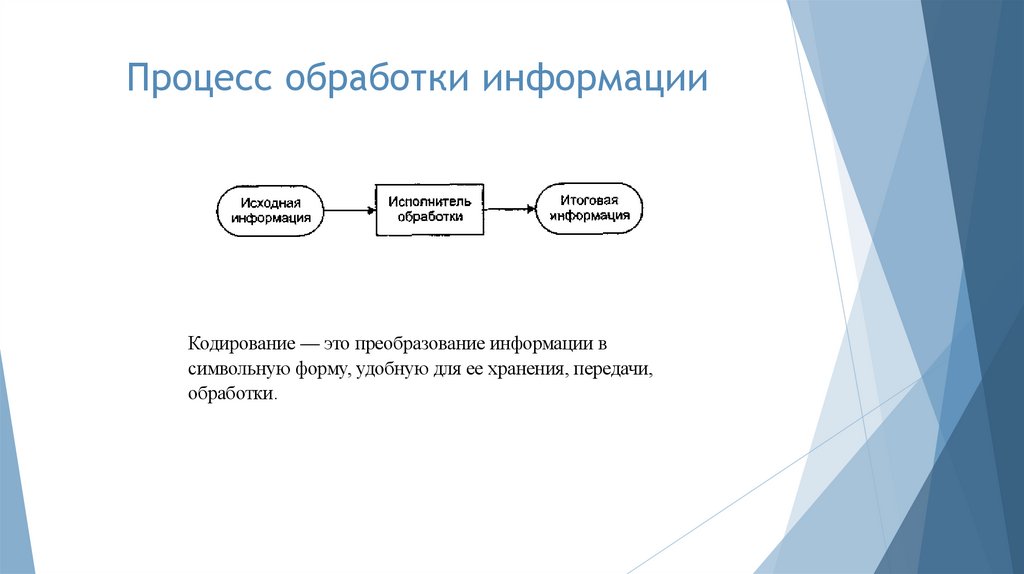 Процесс обработки информации

Исходная информация

Исполнитель обработки

Итоговая информация

Кодирование — это преобразование информации в символьную форму, удобную для ее хранения, передачи, обработки.